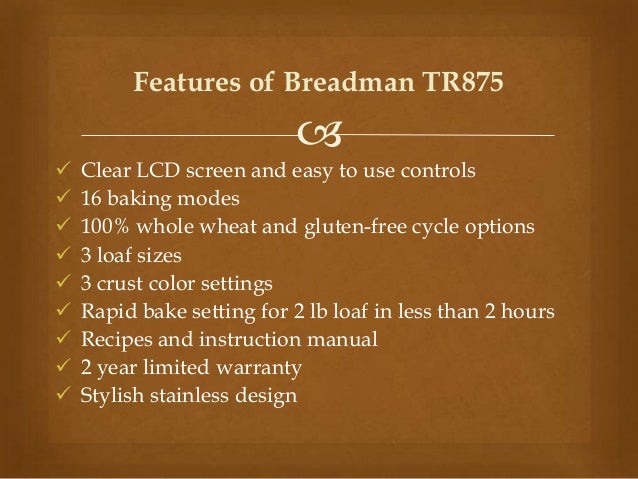 Features of Breadman TR875

✓ Clear LCD screen and easy to use controls
✓ 16 baking modes
✓ 100% whole wheat and gluten-free cycle options
✓ 3 loaf sizes
✓ 3 crust color settings
✓ Rapid bake setting for 2 lb loaf in less than 2 hours
✓ Recipes and instruction manual
✓ 2 year limited warranty
✓ Stylish stainless design